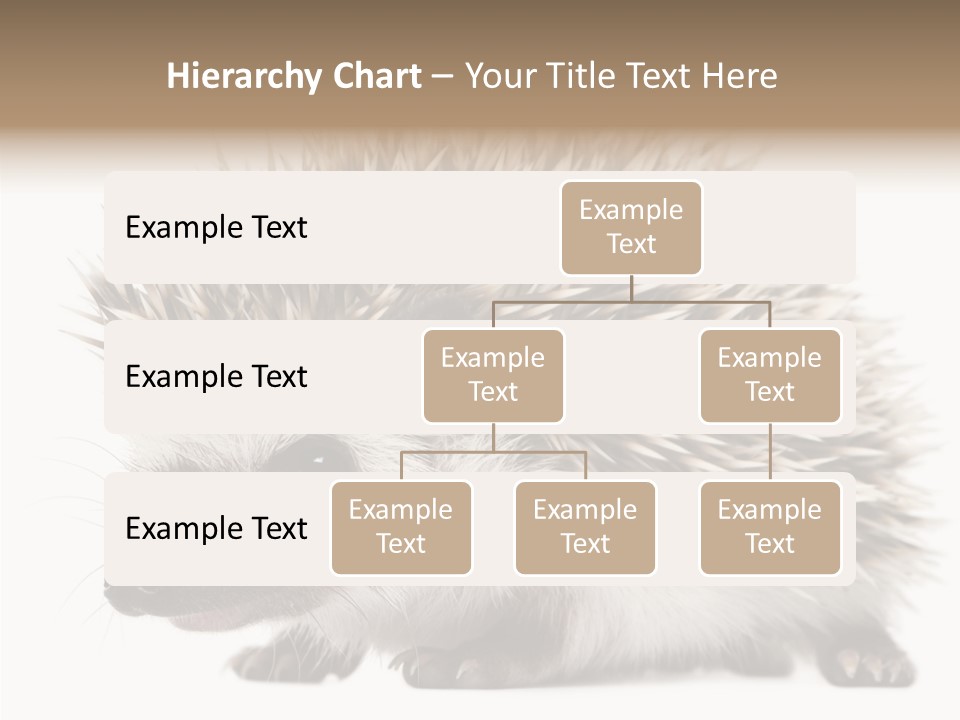 Hierarchy Chart – Your Title Text Here

Example Text

Example Text

Example Text

Example Text

Example Text

Example Text

Example Text

Example Text

Example Text